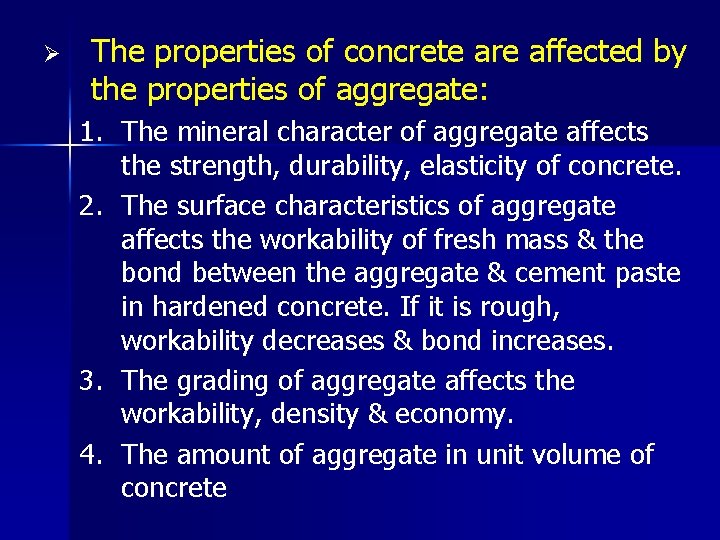 ➢ The properties of concrete are affected by the properties of aggregate:

1. The mineral character of aggregate affects the strength, durability, elasticity of concrete.
2. The surface characteristics of aggregate affects the workability of fresh mass & the bond between the aggregate & cement paste in hardened concrete. If it is rough, workability decreases & bond increases.
3. The grading of aggregate affects the workability, density & economy.
4. The amount of aggregate in unit volume of concrete